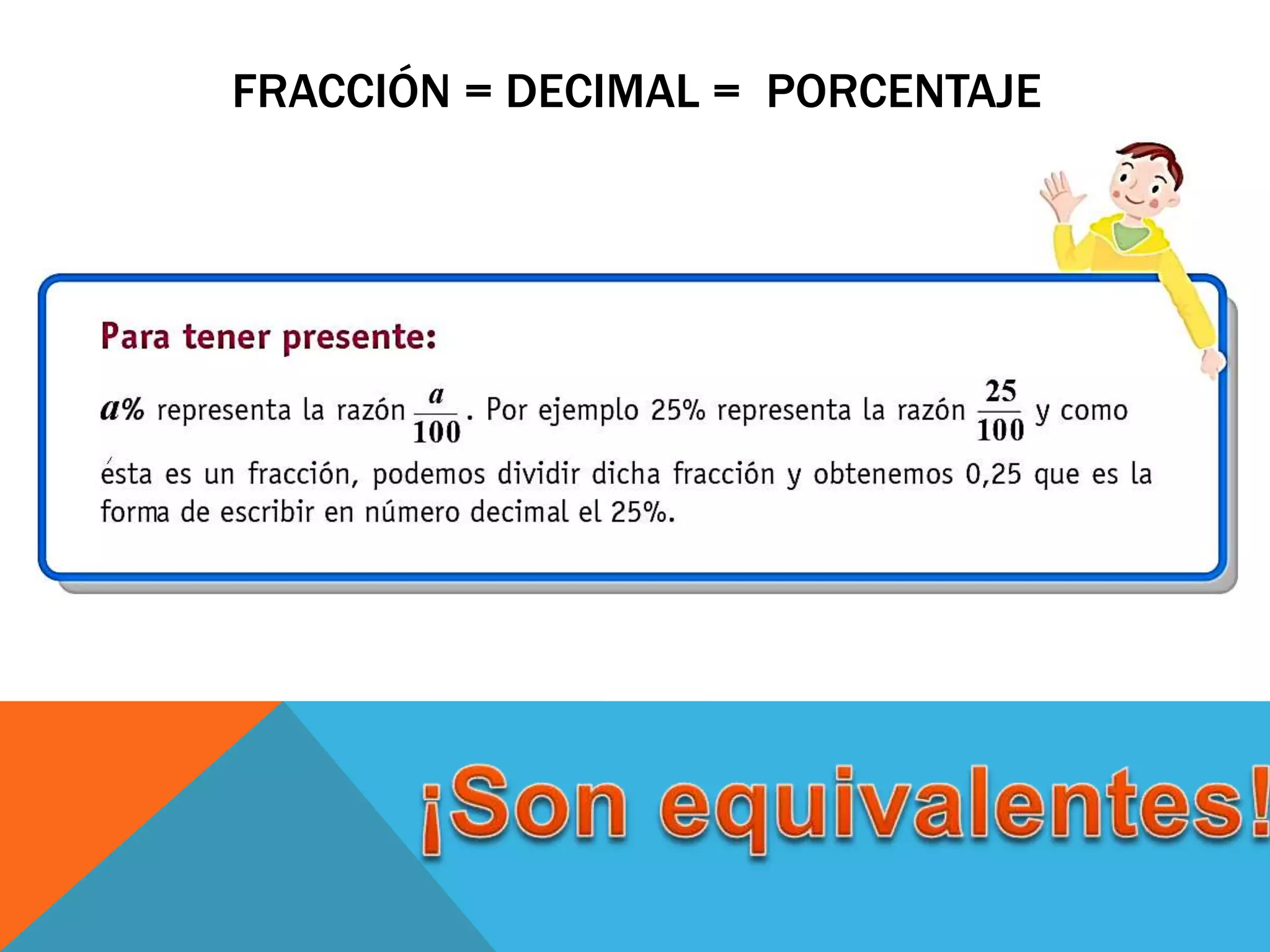 FRACCIÓN = DECIMAL = PORCENTAJE

Para tener presente:

$a\%$ representa la razón $\frac{a}{100}$. Por ejemplo 25% representa la razón $\frac{25}{100}$ y como ésta es un fracción, podemos dividir dicha fracción y obtenemos 0,25 que es la forma de escribir en número decimal el 25%.

¡Son equivalentes!